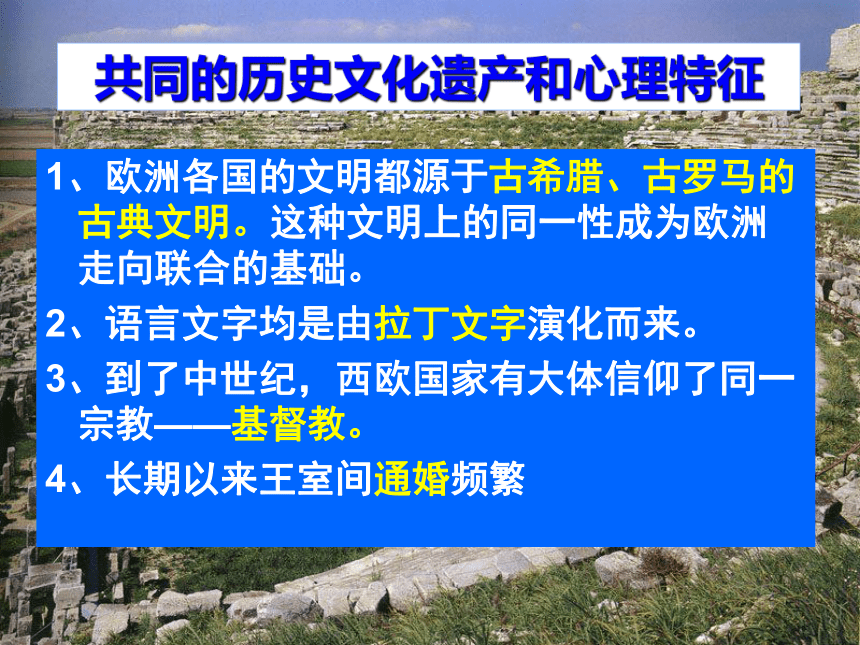 共同的历史文化遗产和心理特征

1、欧洲各国的文明都源于古希腊、古罗马的古典文明。这种文明上的同一性成为欧洲走向联合的基础。

2、语言文字均是由拉丁文字演化而来。

3、到了中世纪，西欧国家有大体信仰了同一宗教——基督教。

4、长期以来王室间通婚频繁